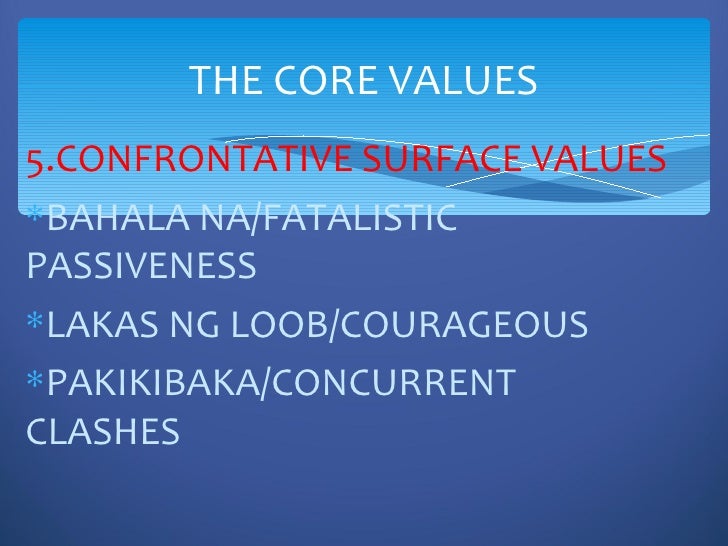 THE CORE VALUES

5.CONFRONTATIVE SURFACE VALUES

*BAHALA NA/FATALISTIC PASSIVENESS

*LAKAS NG LOOB/COURAGEOUS

*PAKIKIBAKA/CONCURRENT CLASHES